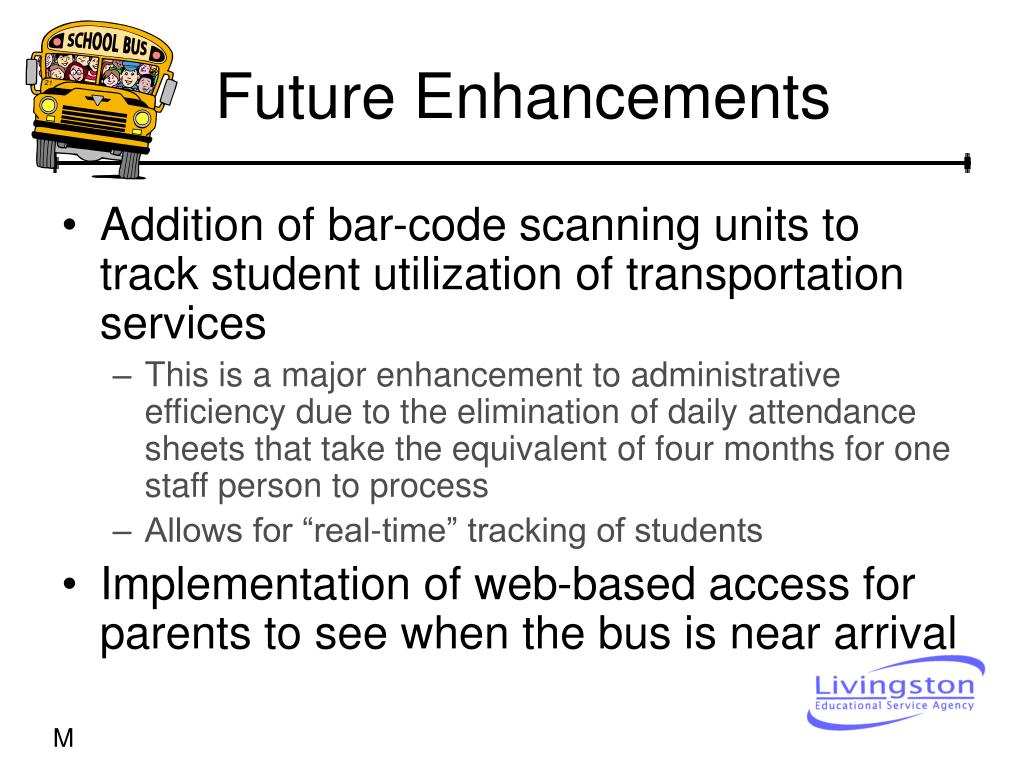 SCHOOL BUS

Future Enhancements

• Addition of bar-code scanning units to track student utilization of transportation services
– This is a major enhancement to administrative efficiency due to the elimination of daily attendance sheets that take the equivalent of four months for one staff person to process
– Allows for “real-time” tracking of students
• Implementation of web-based access for parents to see when the bus is near arrival

Livingston
Educational Service Agency

M